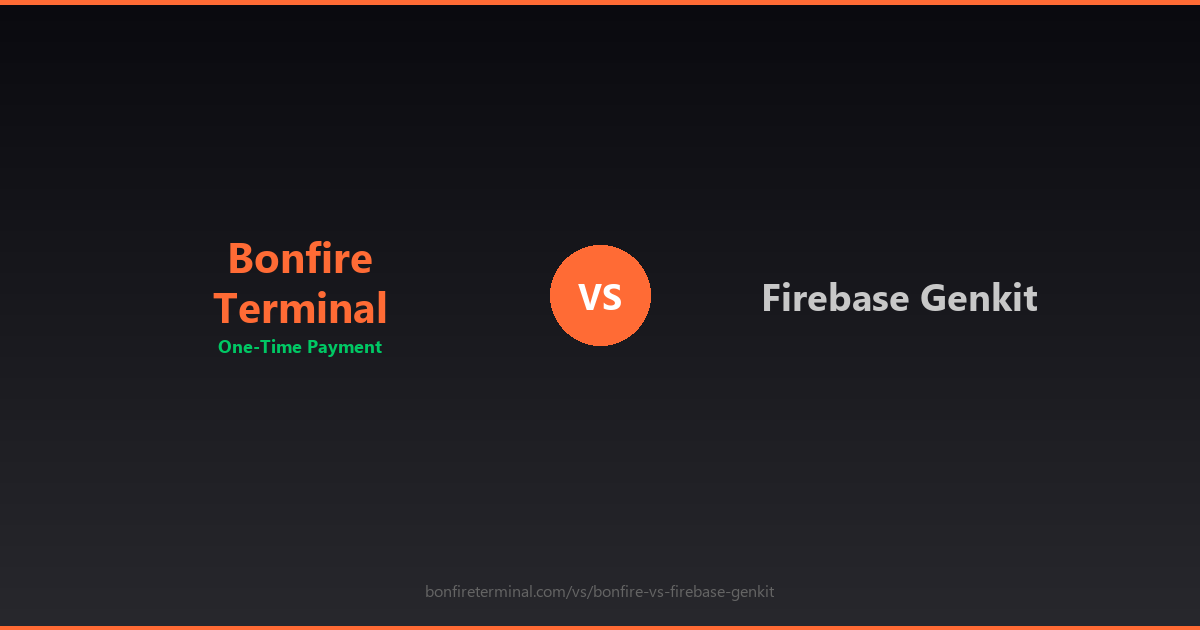 Bonfire Terminal
One-Time Payment

VS

Firebase Genkit

bonfireterminal.com/vs/bonfire-vs-firebase-genkit